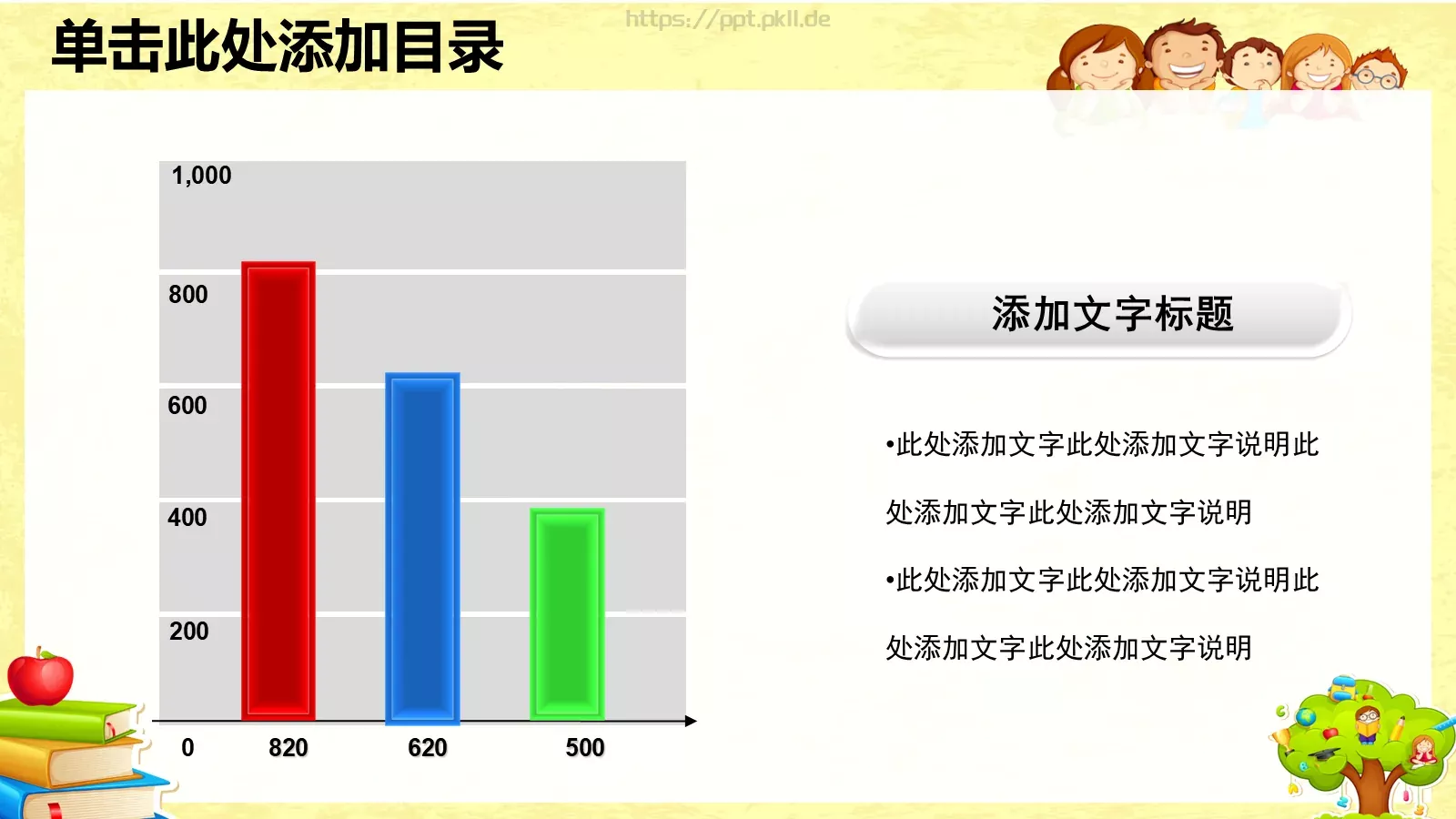 单击此处添加目录

https://ppt.pkll.de

1,000
800
600
400
200
0
820
620
500

添加文字标题

•此处添加文字此处添加文字说明此处添加文字此处添加文字说明

•此处添加文字此处添加文字说明此处添加文字此处添加文字说明